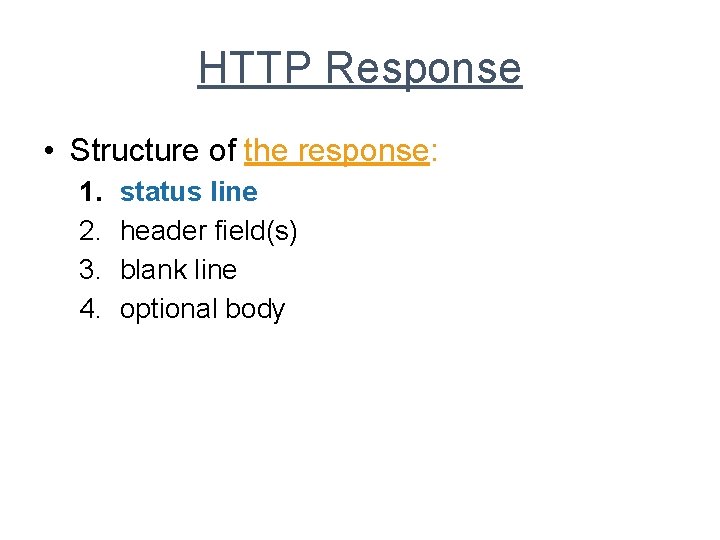 HTTP Response

• Structure of the response:
1. status line
2. header field(s)
3. blank line
4. optional body